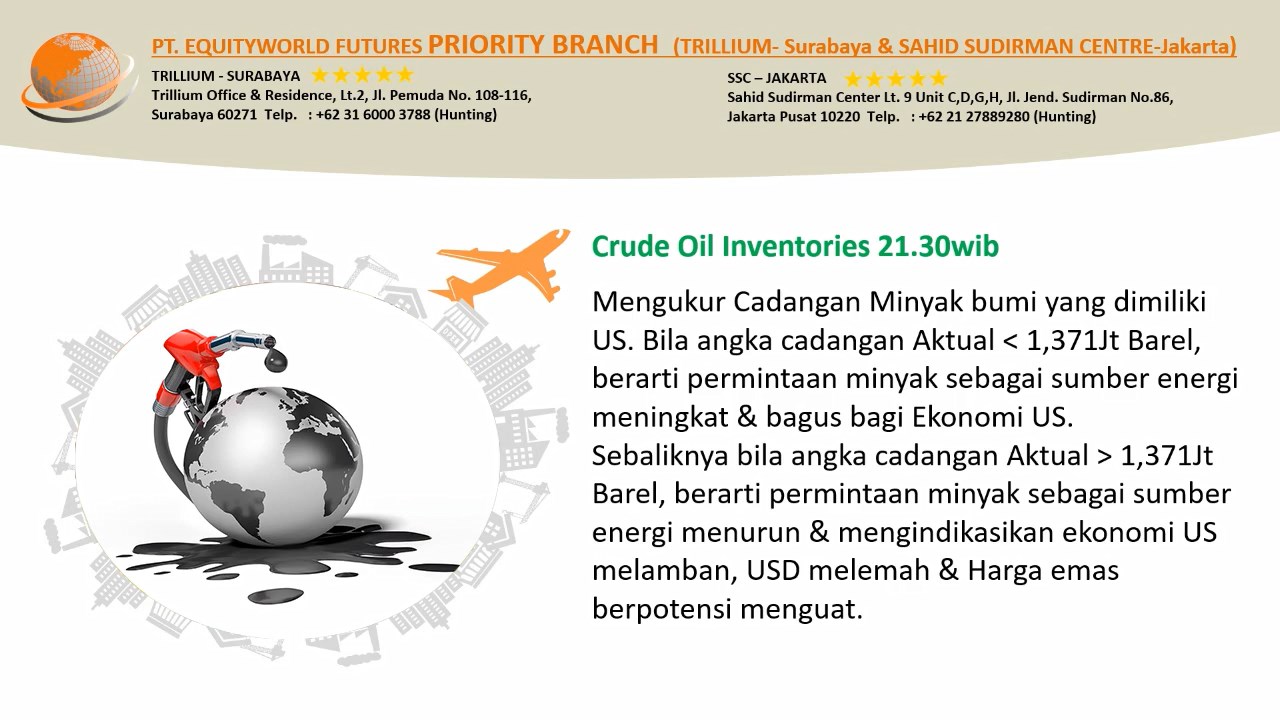 PT. EQUITYWORLD FUTURES PRIORITY BRANCH (TRILLIUM- Surabaya & SAHID SUDIRMAN CENTRE-Jakarta)

TRILLIUM - SURABAYA ★★★★★
Trillium Office & Residence, Lt.2, Jl. Pemuda No. 108-116, Surabaya 60271 Telp. : +62 31 6000 3788 (Hunting)

SSC – JAKARTA ★★★★★
Sahid Sudirman Center Lt. 9 Unit C,D,G,H, Jl. Jend. Sudirman No.86, Jakarta Pusat 10220 Telp. : +62 21 27889280 (Hunting)

Crude Oil Inventories 21.30wib

Mengukur Cadangan Minyak bumi yang dimiliki US. Bila angka cadangan Aktual < 1,371Jt Barel, berarti permintaan minyak sebagai sumber energi meningkat & bagus bagi Ekonomi US.
Sebaliknya bila angka cadangan Aktual > 1,371Jt Barel, berarti permintaan minyak sebagai sumber energi menurun & mengindikasikan ekonomi US melamban, USD melemah & Harga emas berpotensi menguat.